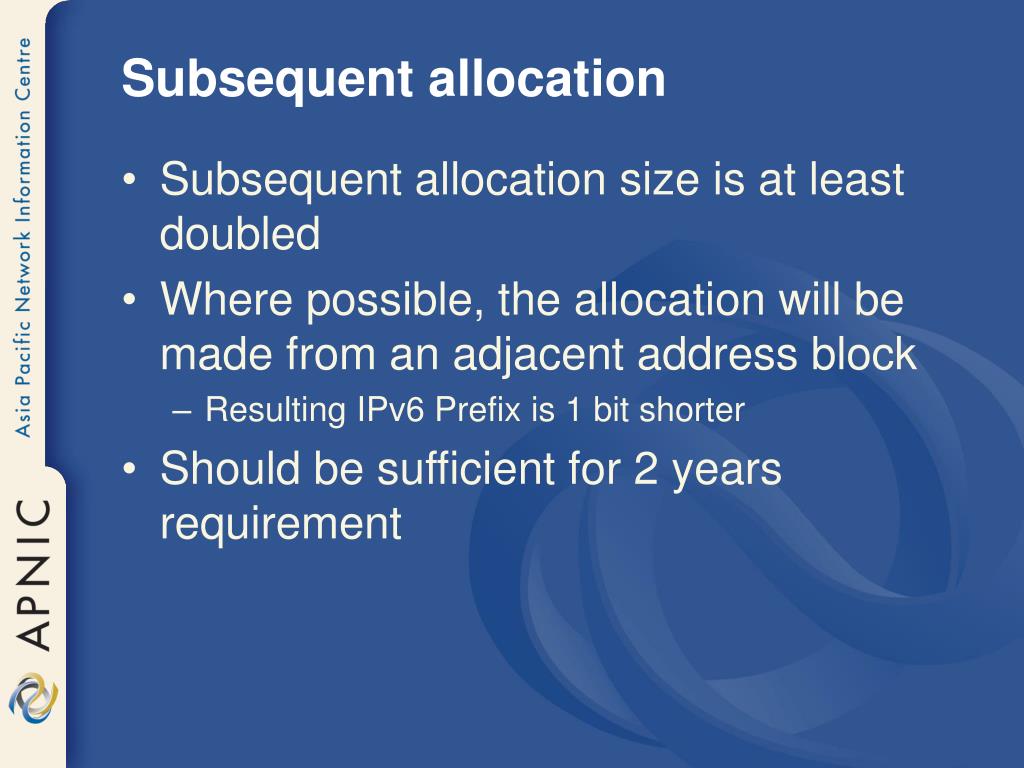 Asia Pacific Network Information Centre

APNIC

Subsequent allocation

• Subsequent allocation size is at least doubled

• Where possible, the allocation will be made from an adjacent address block

– Resulting IPv6 Prefix is 1 bit shorter

• Should be sufficient for 2 years requirement